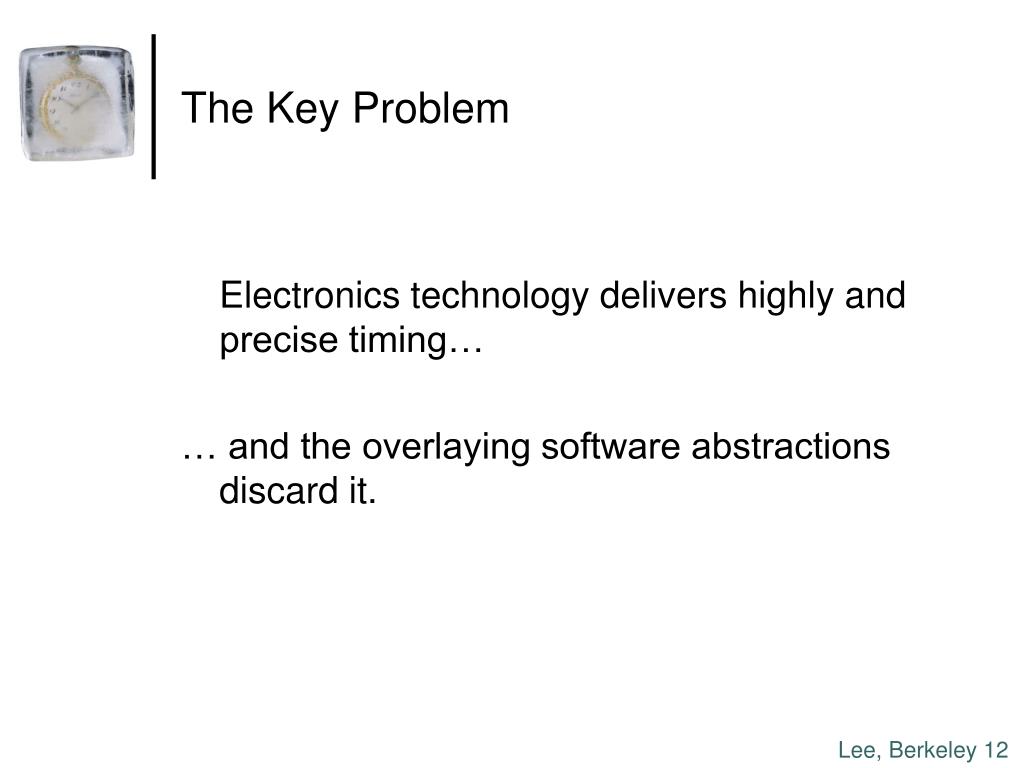 The Key Problem

Electronics technology delivers highly and precise timing…

… and the overlaying software abstractions discard it.

Lee, Berkeley 12